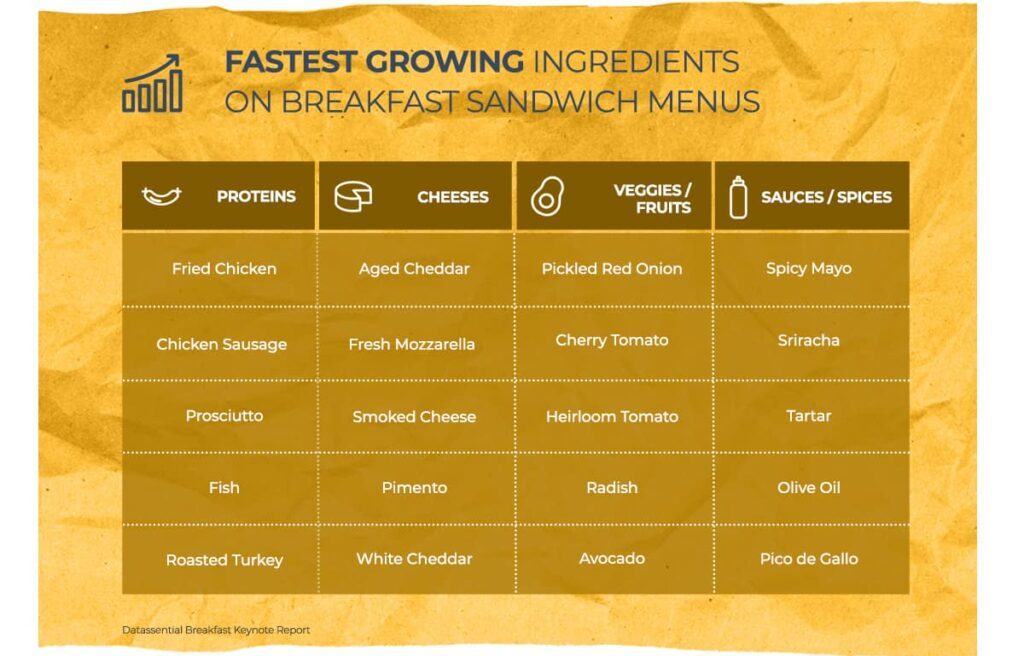 FASTEST GROWING INGREDIENTS ON BREAKFAST SANDWICH MENUS

| PROTEINS | CHEESES | VEGGIES / FRUITS | SAUCES / SPICES |
|---|---|---|---|
| Fried Chicken | Aged Cheddar | Pickled Red Onion | Spicy Mayo |
| Chicken Sausage | Fresh Mozzarella | Cherry Tomato | Sriracha |
| Prosciutto | Smoked Cheese | Heirloom Tomato | Tartar |
| Fish | Pimento | Radish | Olive Oil |
| Roasted Turkey | White Cheddar | Avocado | Pico de Gallo |

Datassential Breakfast Keynote Report